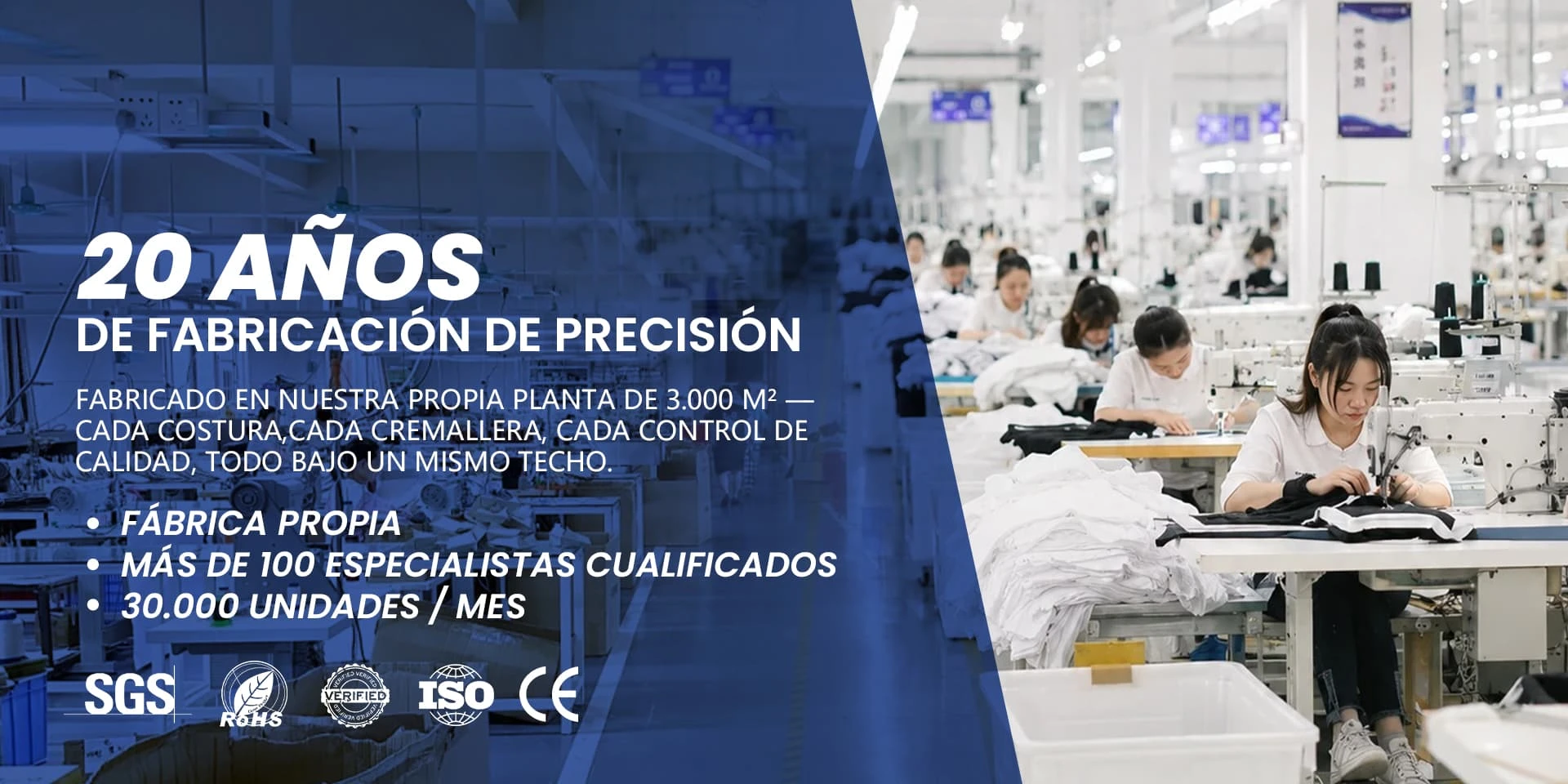 20 AÑOS
DE FABRICACIÓN DE PRECISIÓN

FABRICADO EN NUESTRA PROPIA PLANTA DE 3.000 M² — CADA COSTURA,CADA CREMALLERA, CADA CONTROL DE CALIDAD, TODO BAJO UN MISMO TECHO.

• FÁBRICA PROPIA
• MÁS DE 100 ESPECIALISTAS CUALIFICADOS
• 30.000 UNIDADES / MES

SGS RoHS VERIFIED ISO CE